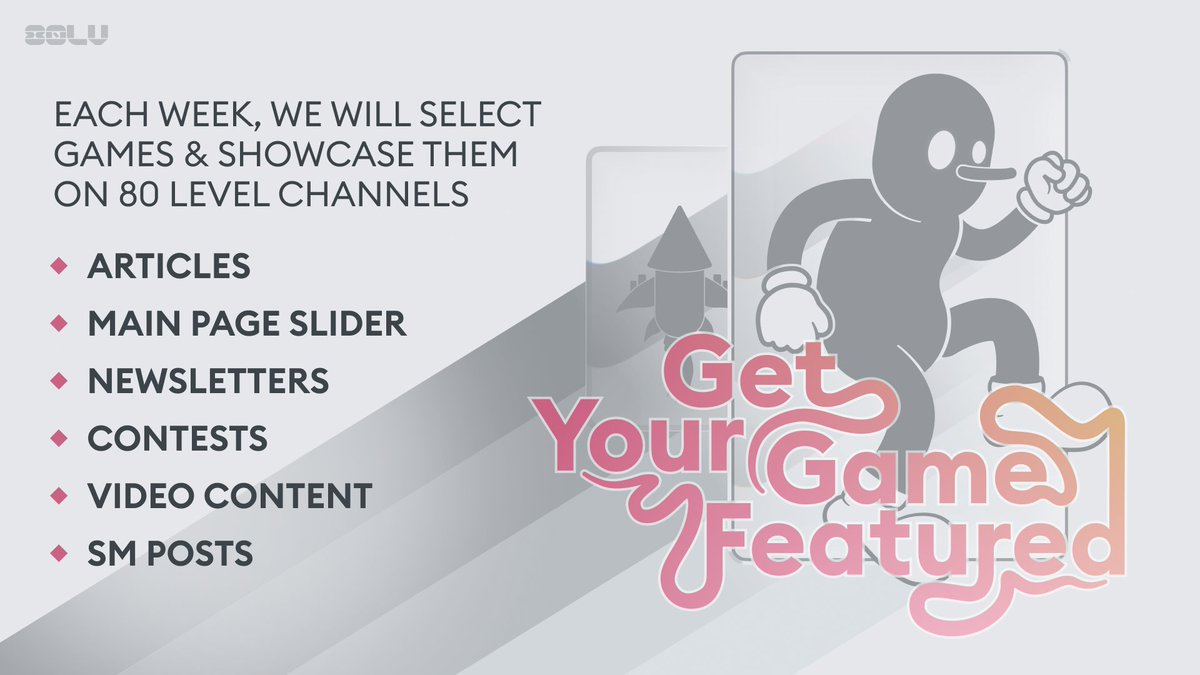 80LV

EACH WEEK, WE WILL SELECT GAMES & SHOWCASE THEM ON 80 LEVEL CHANNELS

◆ ARTICLES
◆ MAIN PAGE SLIDER
◆ NEWSLETTERS
◆ CONTESTS
◆ VIDEO CONTENT
◆ SM POSTS

Get Your Game Featured